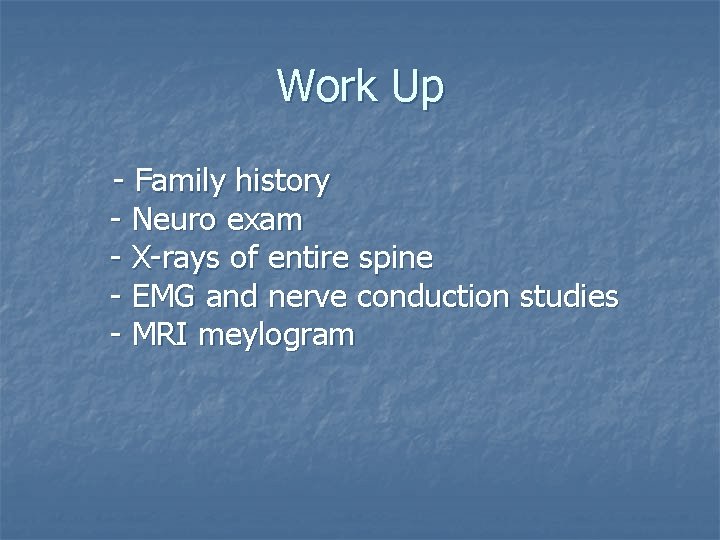 Work Up

- Family history
- Neuro exam
- X-rays of entire spine
- EMG and nerve conduction studies
- MRI meylogram